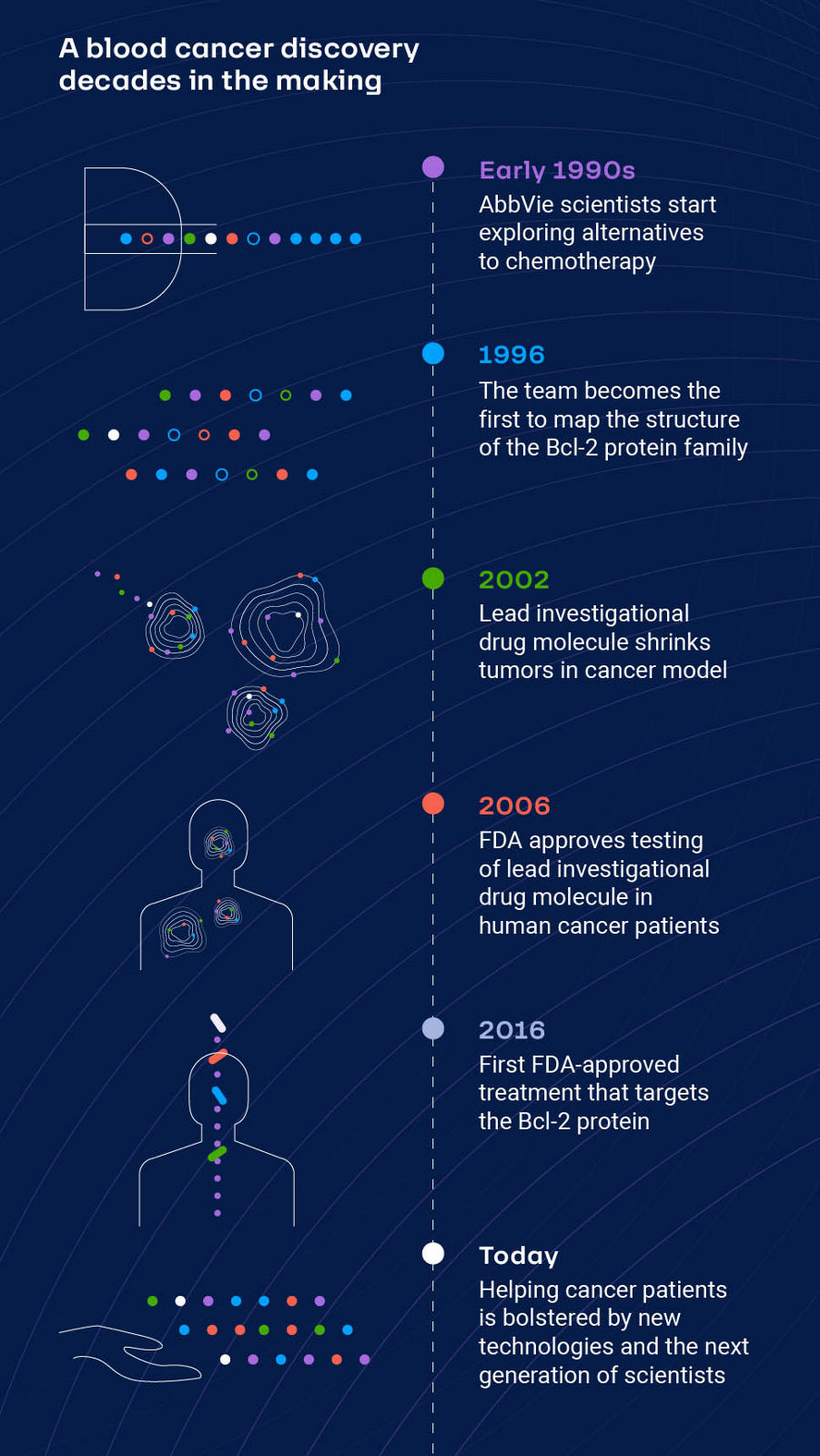 A blood cancer discovery decades in the making

Early 1990s
AbbVie scientists start exploring alternatives to chemotherapy

1996
The team becomes the first to map the structure of the Bcl-2 protein family

2002
Lead investigational drug molecule shrinks tumors in cancer model

2006
FDA approves testing of lead investigational drug molecule in human cancer patients

2016
First FDA-approved treatment that targets the Bcl-2 protein

Today
Helping cancer patients is bolstered by new technologies and the next generation of scientists